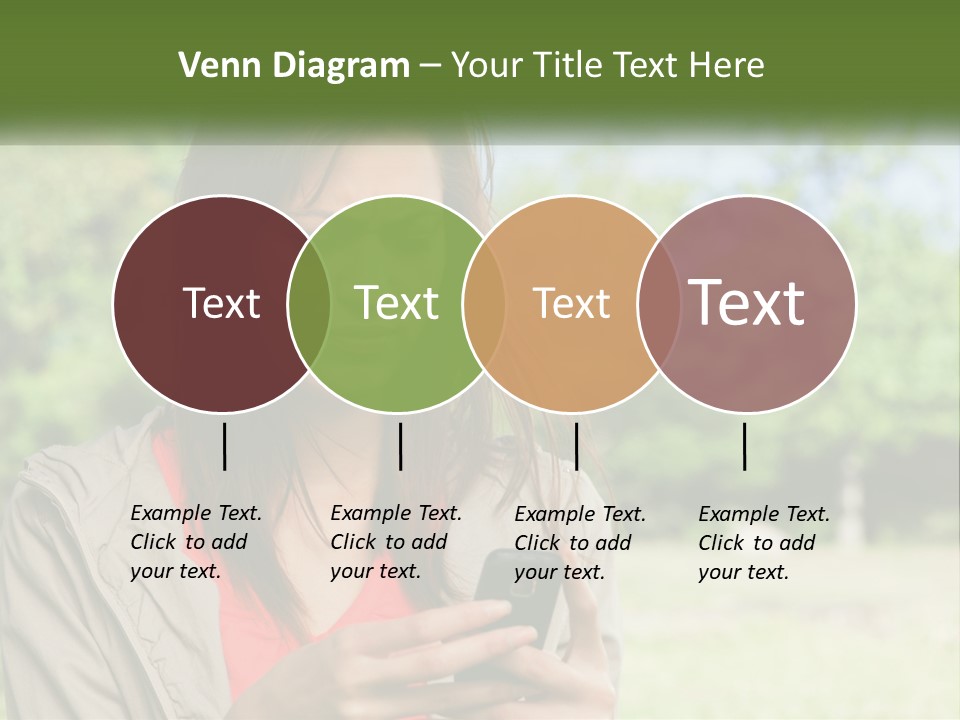 Venn Diagram – Your Title Text Here

Text

Text

Text

Text

Example Text. Click to add your text.

Example Text. Click to add your text.

Example Text. Click to add your text.

Example Text. Click to add your text.